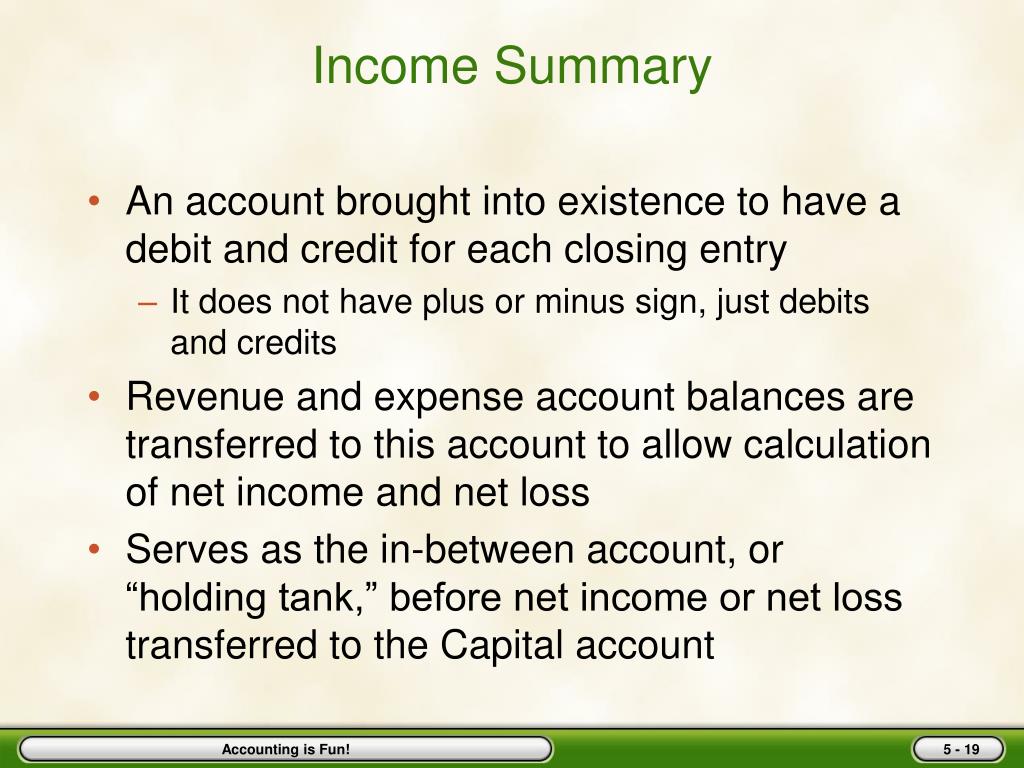 Income Summary

• An account brought into existence to have a debit and credit for each closing entry

– It does not have plus or minus sign, just debits and credits

• Revenue and expense account balances are transferred to this account to allow calculation of net income and net loss

• Serves as the in-between account, or “holding tank,” before net income or net loss transferred to the Capital account

Accounting is Fun!

5 - 19